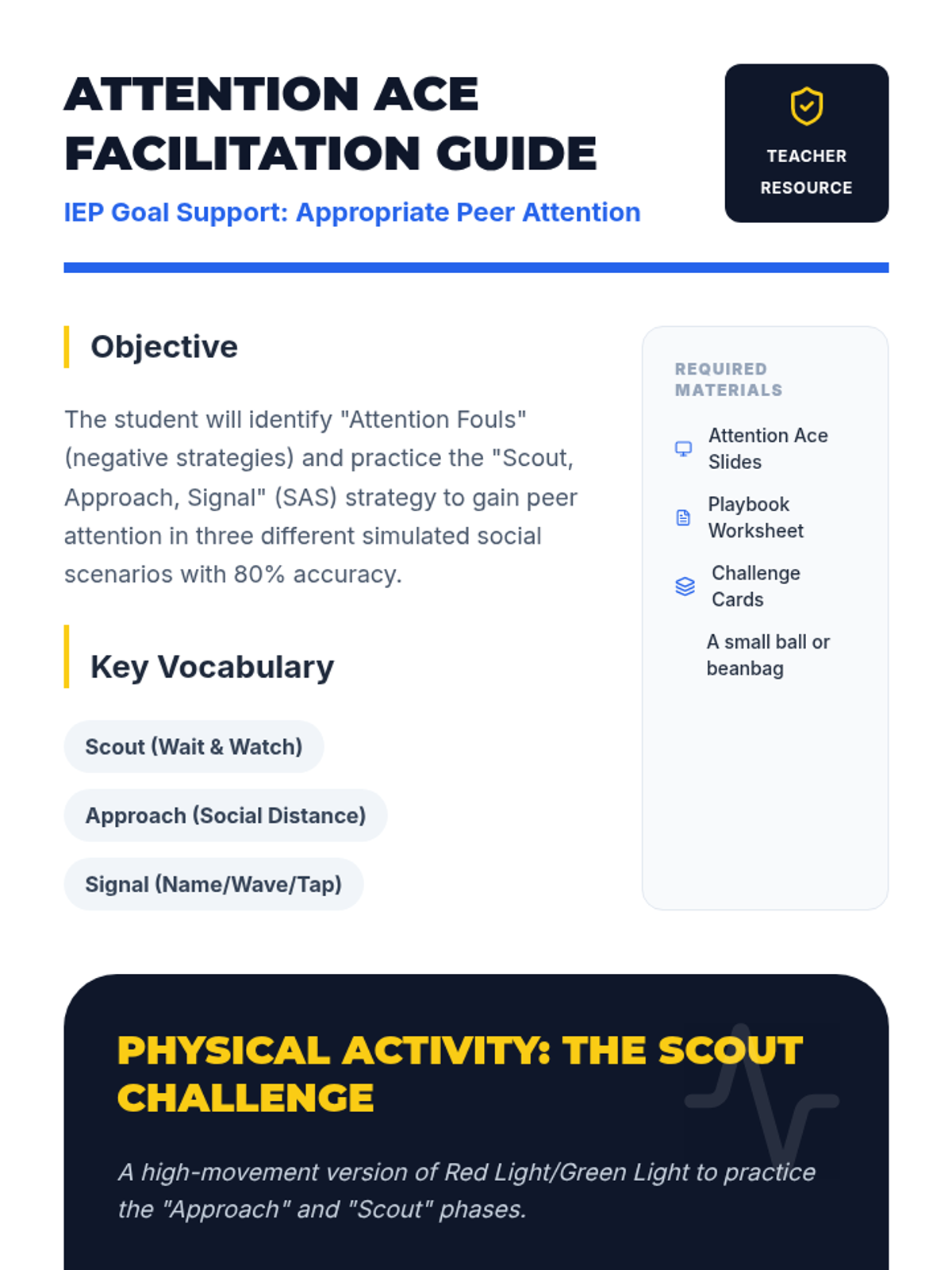 ATTENTION ACE FACILITATION GUIDE

IEP Goal Support: Appropriate Peer Attention

TEACHER RESOURCE

Objective

The student will identify "Attention Fouls" (negative strategies) and practice the "Scout, Approach, Signal" (SAS) strategy to gain peer attention in three different simulated social scenarios with 80% accuracy.

Key Vocabulary

Scout (Wait & Watch)

Approach (Social Distance)

Signal (Name/Wave/Tap)

REQUIRED MATERIALS

Attention Ace Slides

Playbook Worksheet

Challenge Cards

A small ball or beanbag

PHYSICAL ACTIVITY: THE SCOUT CHALLENGE

A high-movement version of Red Light/Green Light to practice the "Approach" and "Scout" phases.